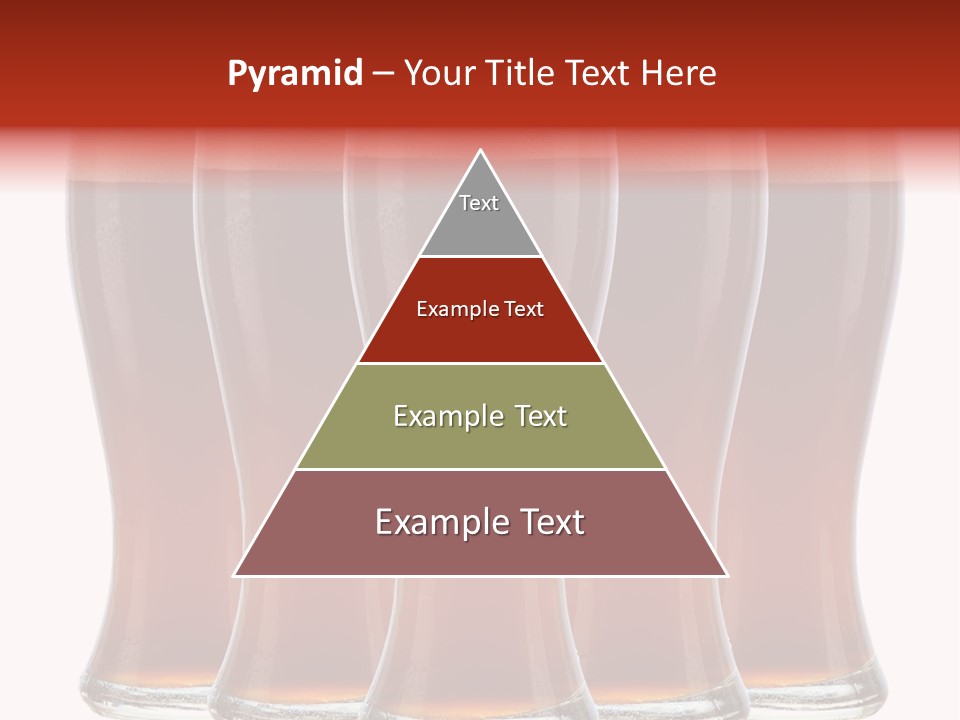 Pyramid – Your Title Text Here

Text

Example Text

Example Text

Example Text